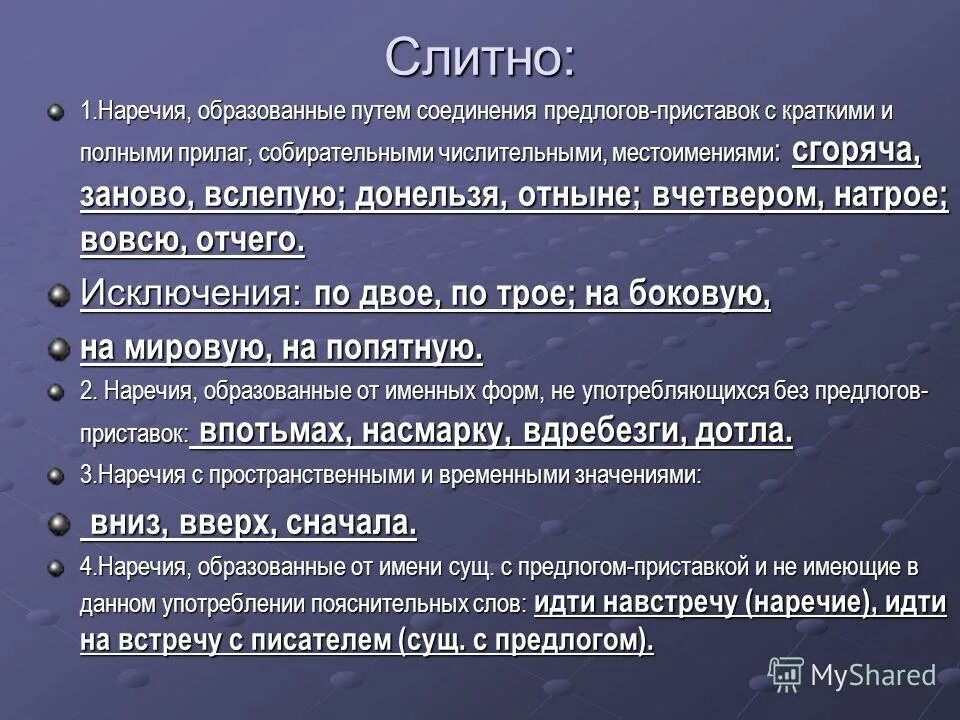 Слитно:

1.Наречия, образованные путем соединения предлогов-приставок с краткими и полными прилаг, собирательными числительными, местоимениями: сгоряча, заново, вслепую; донельзя, отныне; вчетвером, натрое; вовсю, отчего.

Исключения: по двое, по трое; на боковую,

на мировую, на попятную.

2. Наречия, образованные от именных форм, не употребляющихся без предлогов-приставок: впотьмах, насмарку, вдребезги, дотла.

3.Наречия с пространственными и временными значениями:

вниз, вверх, сначала.

4.Наречия, образованные от имени сущ. с предлогом-приставкой и не имеющие в данном употреблении пояснительных слов: идти навстречу (наречие), идти на встречу с писателем (сущ. с предлогом).

MyShared